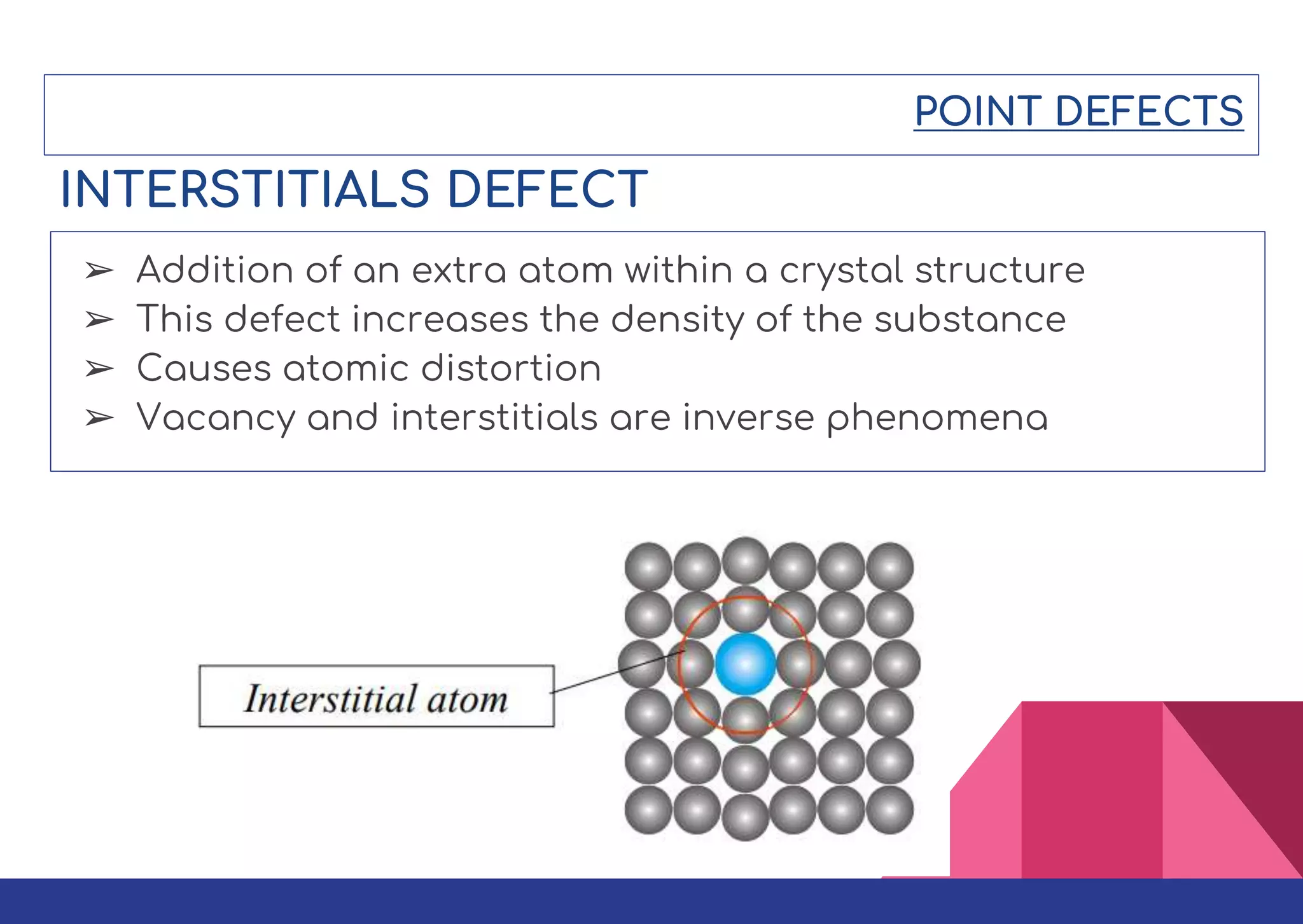 POINT DEFECTS

INTERSTITIALS DEFECT

➢ Addition of an extra atom within a crystal structure
➢ This defect increases the density of the substance
➢ Causes atomic distortion
➢ Vacancy and interstitials are inverse phenomena

Interstitial atom